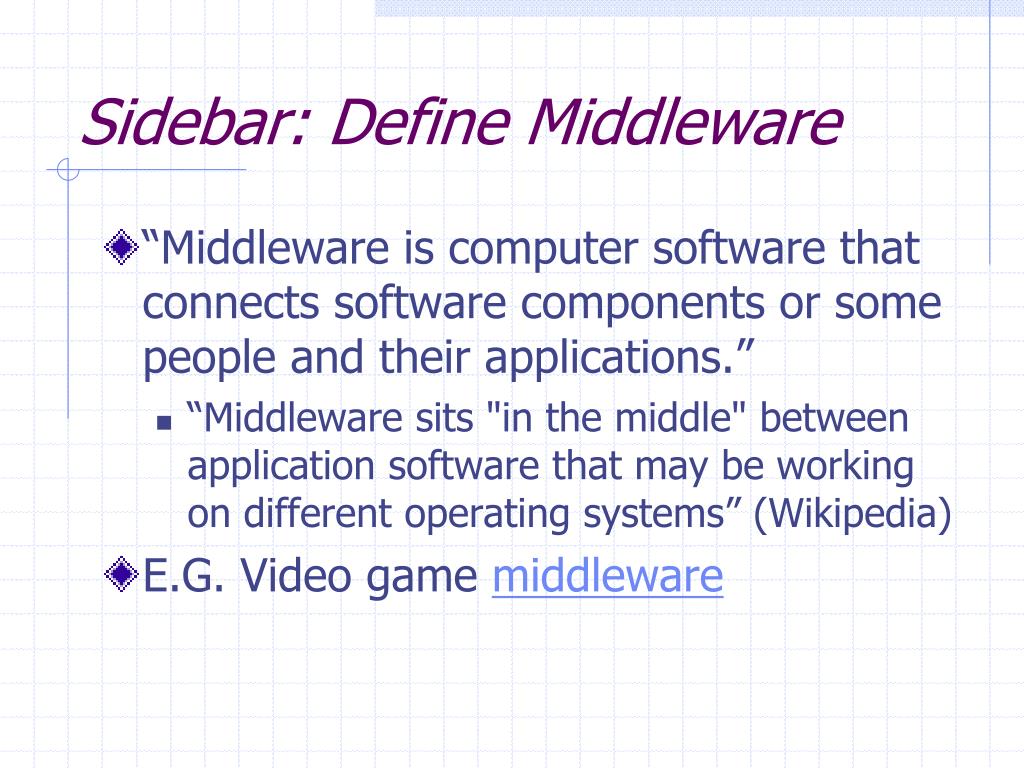 Sidebar: Define Middleware

“Middleware is computer software that connects software components or some people and their applications.”

“Middleware sits "in the middle" between application software that may be working on different operating systems” (Wikipedia)

E.G. Video game middleware